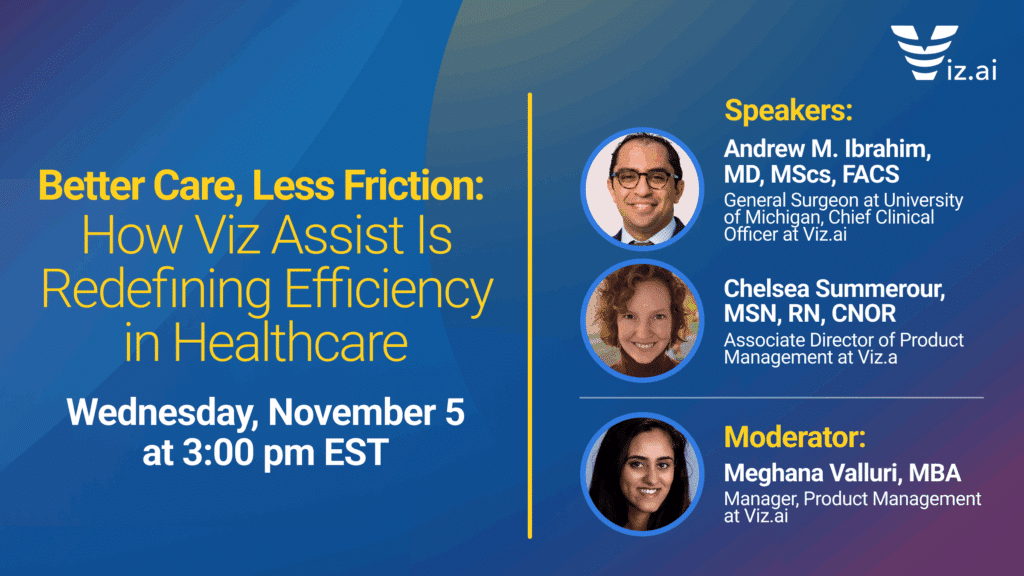 Viz.ai

Better Care, Less Friction: How Viz Assist Is Redefining Efficiency in Healthcare

Wednesday, November 5 at 3:00 pm EST

Speakers:

Andrew M. Ibrahim, MD, MScs, FACS
General Surgeon at University of Michigan, Chief Clinical Officer at Viz.ai

Chelsea Summerour, MSN, RN, CNOR
Associate Director of Product Management at Viz.a

Moderator:

Meghana Valluri, MBA
Manager, Product Management at Viz.ai